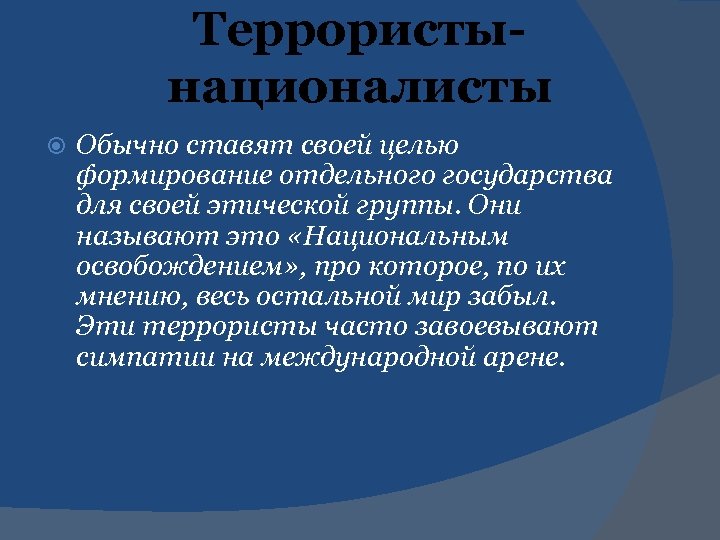 Террористы-националисты

Обычно ставят своей целью формирование отдельного государства для своей этической группы. Они называют это «Национальным освобождением», про которое, по их мнению, весь остальной мир забыл. Эти террористы часто завоевывают симпатии на международной арене.